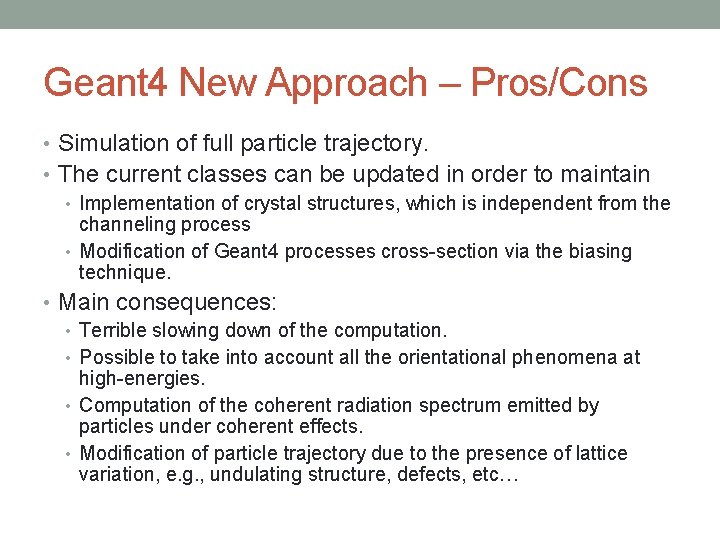 Geant4 New Approach – Pros/Cons

• Simulation of full particle trajectory.
• The current classes can be updated in order to maintain
  • Implementation of crystal structures, which is independent from the channeling process
  • Modification of Geant4 processes cross-section via the biasing technique.
• Main consequences:
  • Terrible slowing down of the computation.
  • Possible to take into account all the orientational phenomena at high-energies.
  • Computation of the coherent radiation spectrum emitted by particles under coherent effects.
  • Modification of particle trajectory due to the presence of lattice variation, e.g., undulating structure, defects, etc…